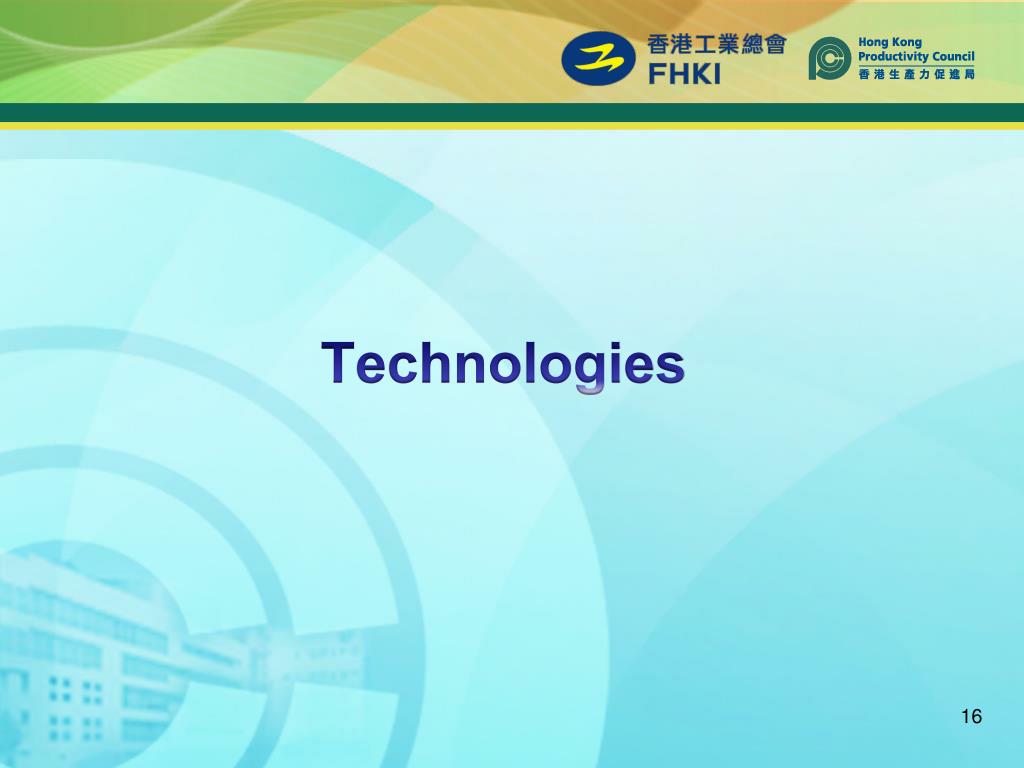 香港工業總會
FHKI

Hong Kong
Productivity Council
香港生產力促進局

Technologies

16